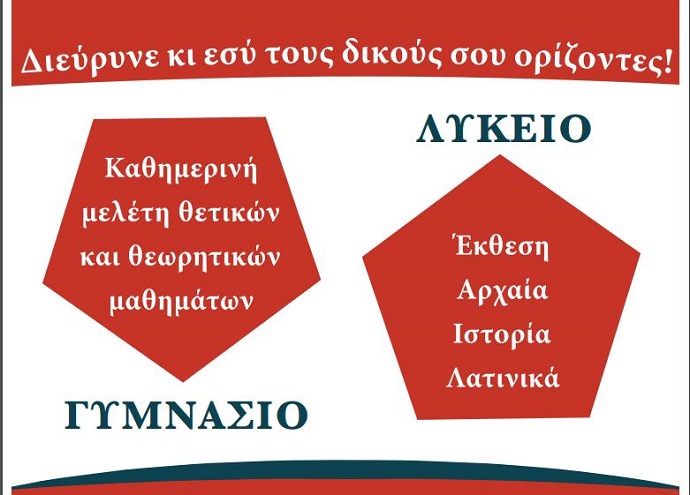 Διεύρυνε κι εσύ τους δικούς σου ορίζοντες!

Καθημερινή μελέτη θετικών και θεωρητικών μαθημάτων

ΓΥΜΝΑΣΙΟ

ΛΥΚΕΙΟ

Έκθεση
Αρχαία
Ιστορία
Λατινικά